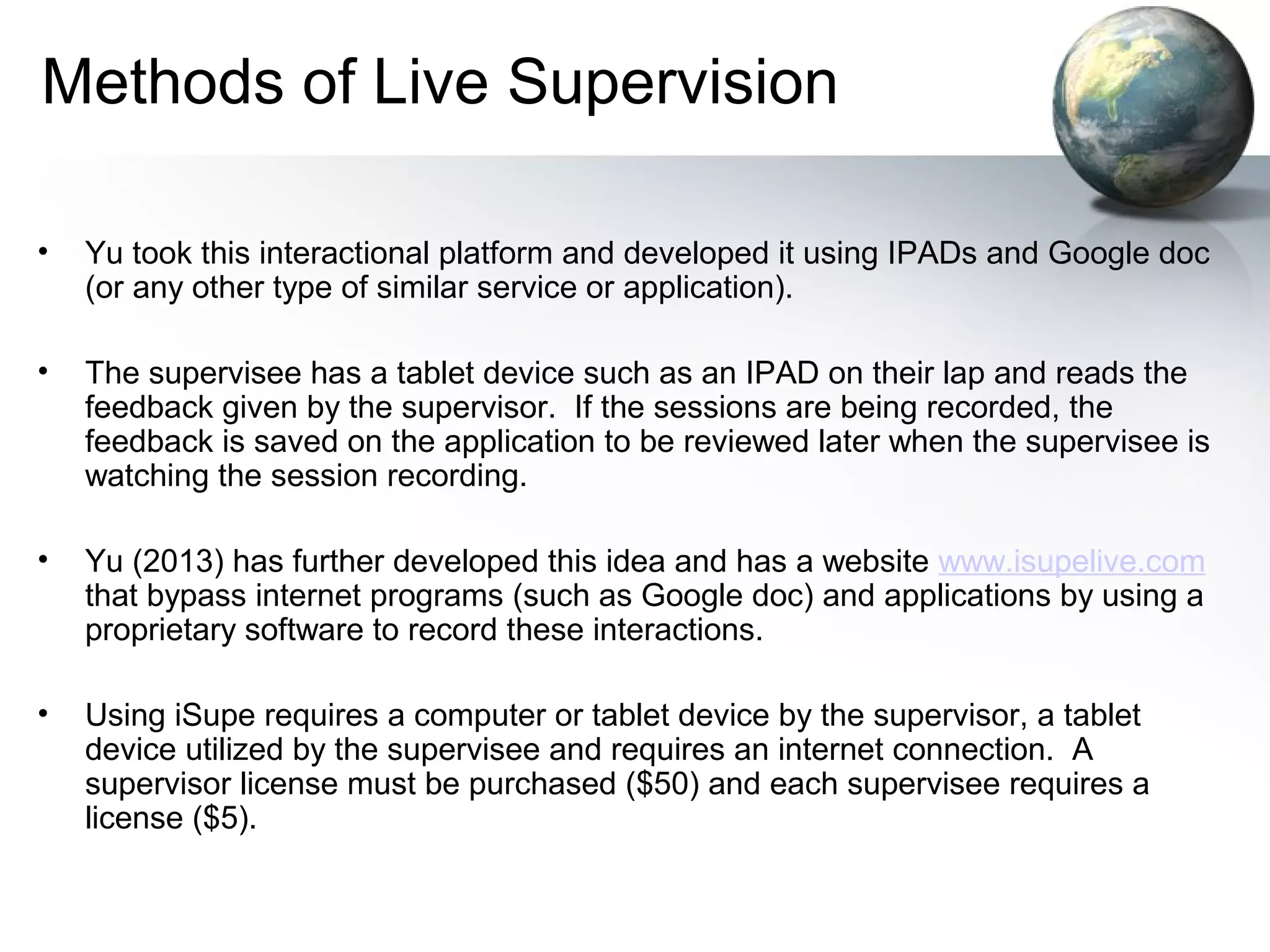 Methods of Live Supervision

• Yu took this interactional platform and developed it using IPADs and Google doc (or any other type of similar service or application).

• The supervisee has a tablet device such as an IPAD on their lap and reads the feedback given by the supervisor. If the sessions are being recorded, the feedback is saved on the application to be reviewed later when the supervisee is watching the session recording.

• Yu (2013) has further developed this idea and has a website www.isupelive.com that bypass internet programs (such as Google doc) and applications by using a proprietary software to record these interactions.

• Using iSupe requires a computer or tablet device by the supervisor, a tablet device utilized by the supervisee and requires an internet connection. A supervisor license must be purchased (\$50) and each supervisee requires a license (\$5).